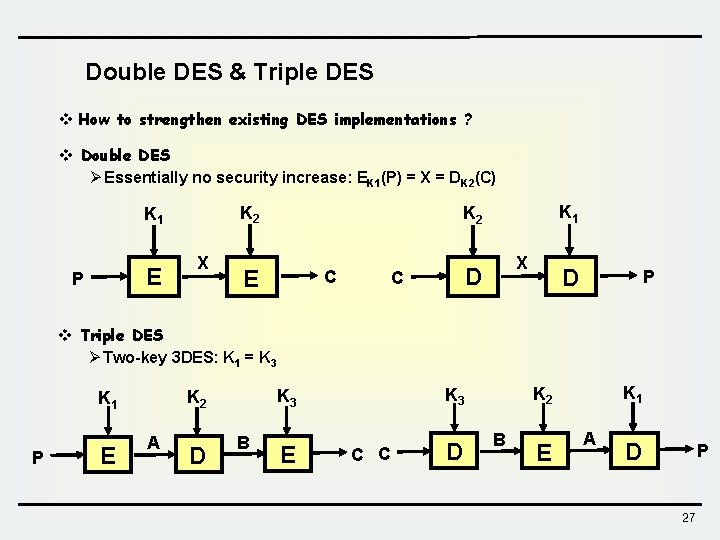 Double DES & Triple DES

❖ How to strengthen existing DES implementations ?

❖ Double DES

➢ Essentially no security increase: $E_{K1}(P) = X = D_{K2}(C)$

$K_1$ $K_2$

P E X E C

$K_2$ $K_1$

C D X D P

❖ Triple DES

➢ Two-key 3DES: $K_1 = K_3$

$K_1$ $K_2$ $K_3$

P E A D B E C

$K_3$ $K_2$ $K_1$

C D B E A D P

27